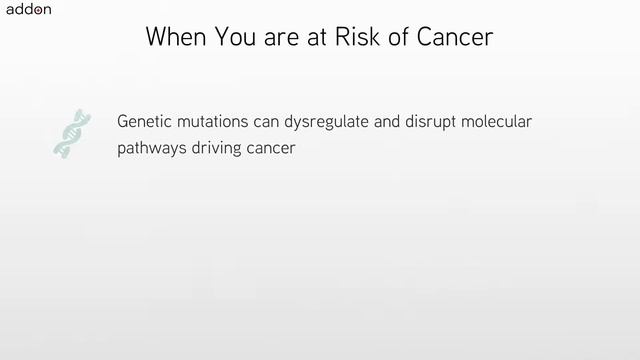 addon

When You are at Risk of Cancer

Genetic mutations can dysregulate and disrupt molecular pathways driving cancer